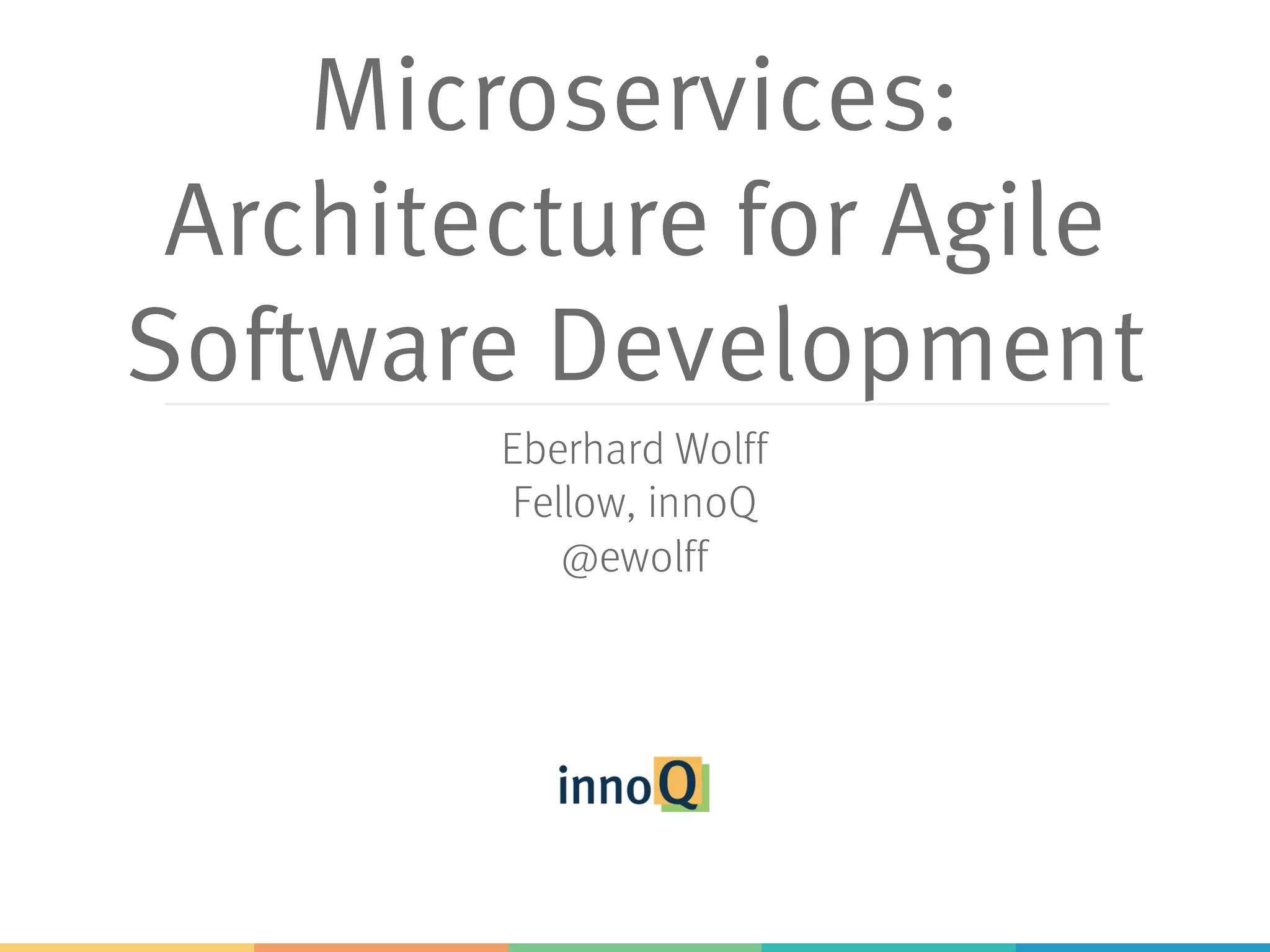 Microservices: Architecture for Agile Software Development

Eberhard Wolff
Fellow, innoQ
@ewolff

innoQ